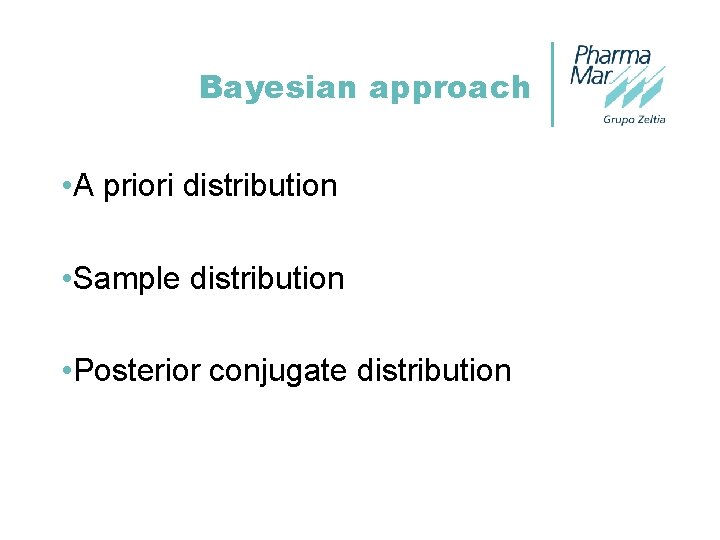 Bayesian approach

Pharma Mar
Grupo Zeltia

•A priori distribution

•Sample distribution

•Posterior conjugate distribution